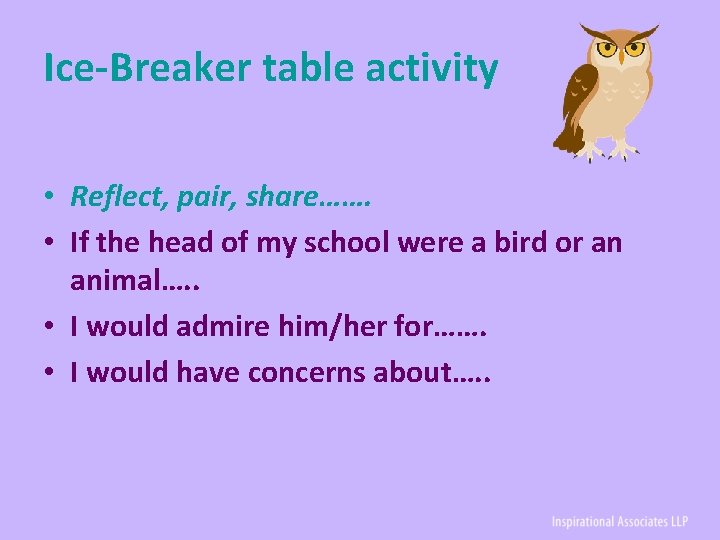 Ice-Breaker table activity

• Reflect, pair, share…….
• If the head of my school were a bird or an animal…..
• I would admire him/her for…….
• I would have concerns about…..

Inspirational Associates LLP